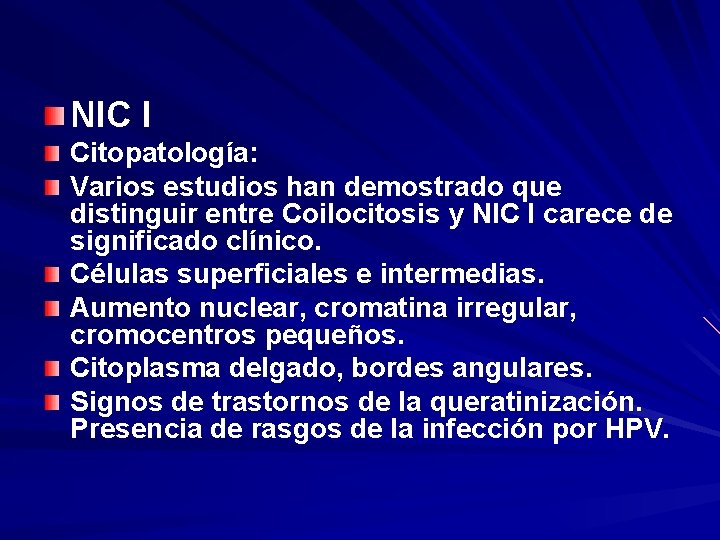 NIC I

Citopatología:

Varios estudios han demostrado que distinguir entre Coilocitosis y NIC I carece de significado clínico.

Células superficiales e intermedias.

Aumento nuclear, cromatina irregular, cromocentros pequeños.

Citoplasma delgado, bordes angulares.

Signos de trastornos de la queratinización. Presencia de rasgos de la infección por HPV.